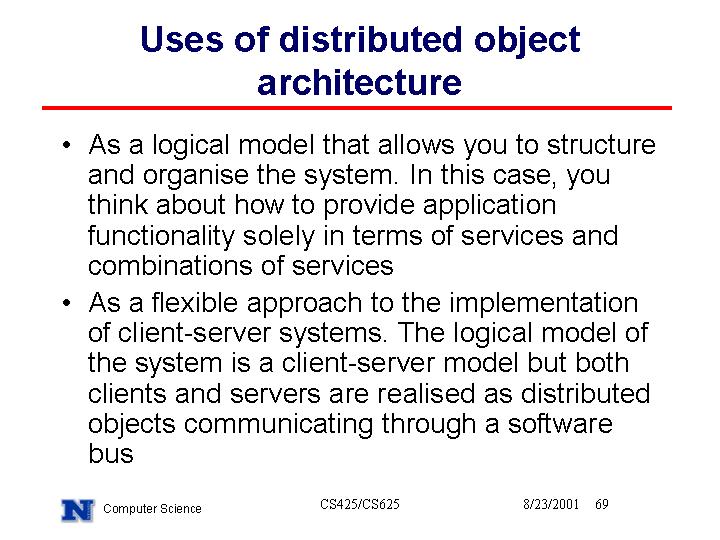 Uses of distributed object architecture

• As a logical model that allows you to structure and organise the system. In this case, you think about how to provide application functionality solely in terms of services and combinations of services

• As a flexible approach to the implementation of client-server systems. The logical model of the system is a client-server model but both clients and servers are realised as distributed objects communicating through a software bus

N Computer Science CS425/CS625 8/23/2001 69